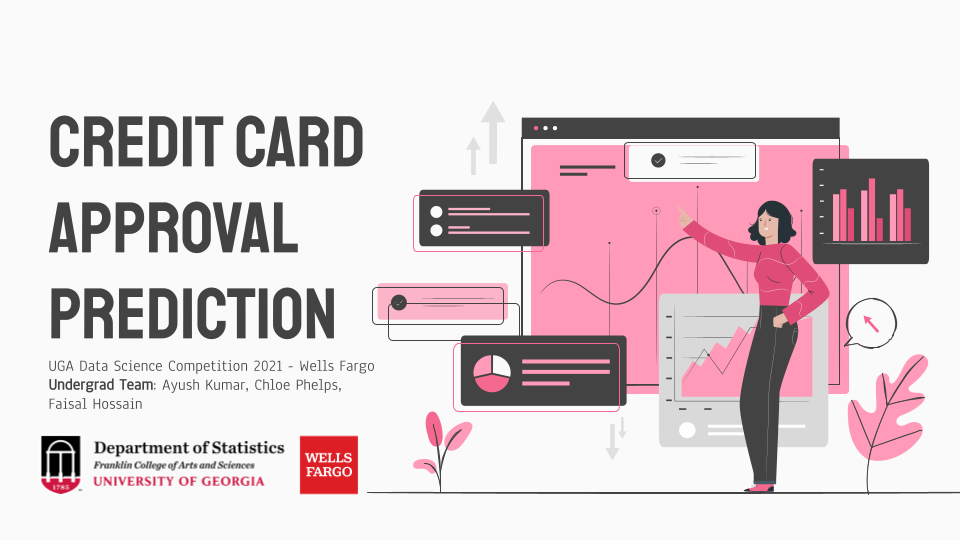 CREDIT CARD APPROVAL PREDICTION

UGA Data Science Competition 2021 - Wells Fargo
Undergrad Team: Ayush Kumar, Chloe Phelps, Faisal Hossain

1785
Department of Statistics
Franklin College of Arts and Sciences
UNIVERSITY OF GEORGIA

WELLS FARGO